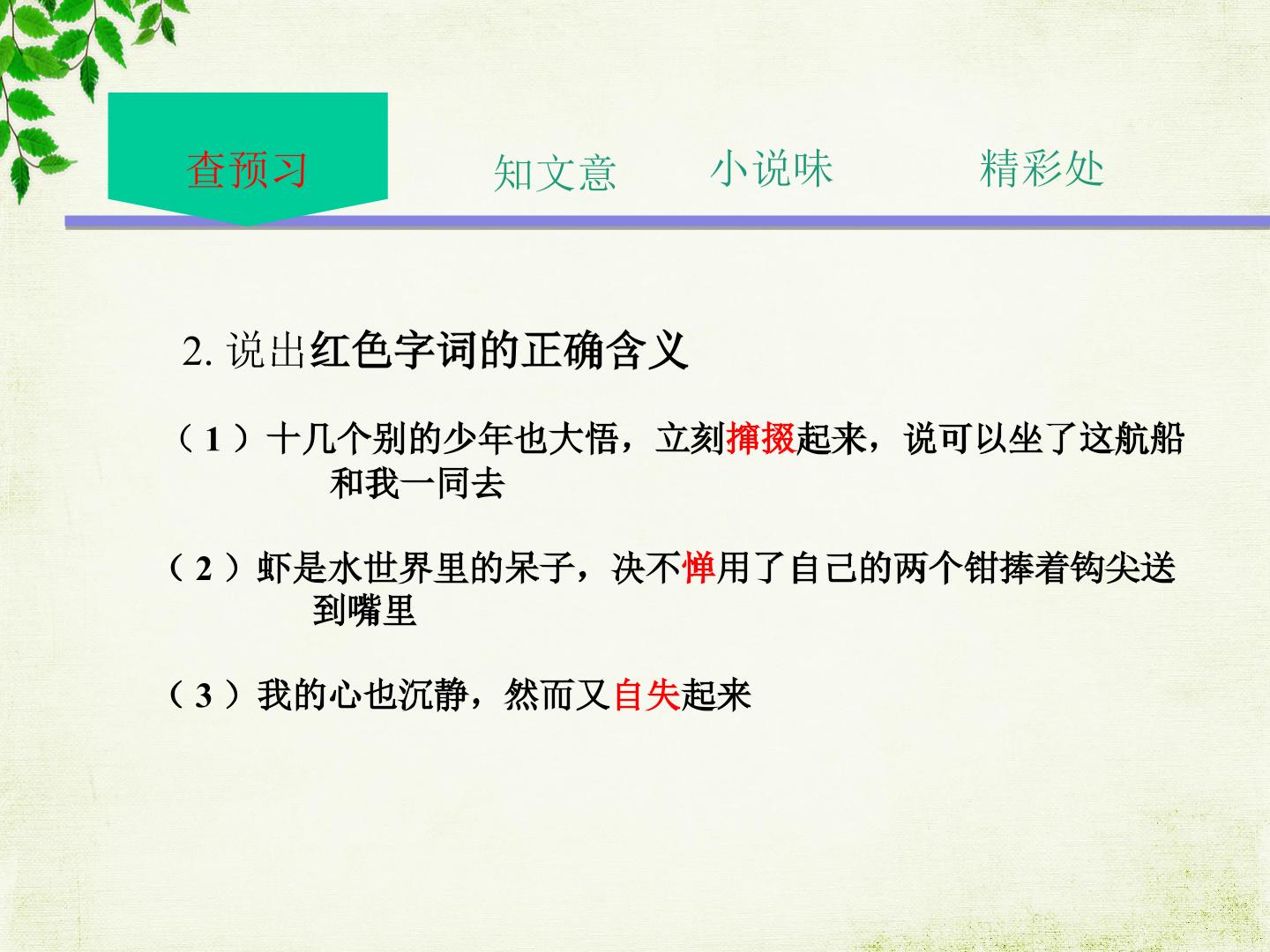 查预习

知文意

小说味

精彩处

2. 说出红色字词的正确含义

（1）十几个别的少年也大悟，立刻撺掇起来，说可以坐了这航船和我一同去

（2）虾是水世界里的呆子，决不惮用了自己的两个钳捧着钩尖送到嘴里

（3）我的心也沉静，然而又自失起来